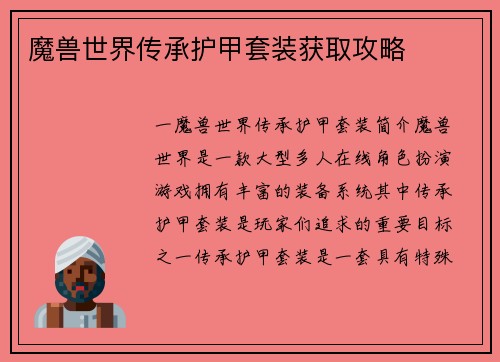 魔兽世界传承护甲套装获取攻略

一魔兽世界传承护甲套装简介魔兽世界是一款大型多人在线角色扮演游戏拥有丰富的装备系统其中传承护甲套装是玩家们追求的重要目标之一传承护甲套装是一套具有特殊